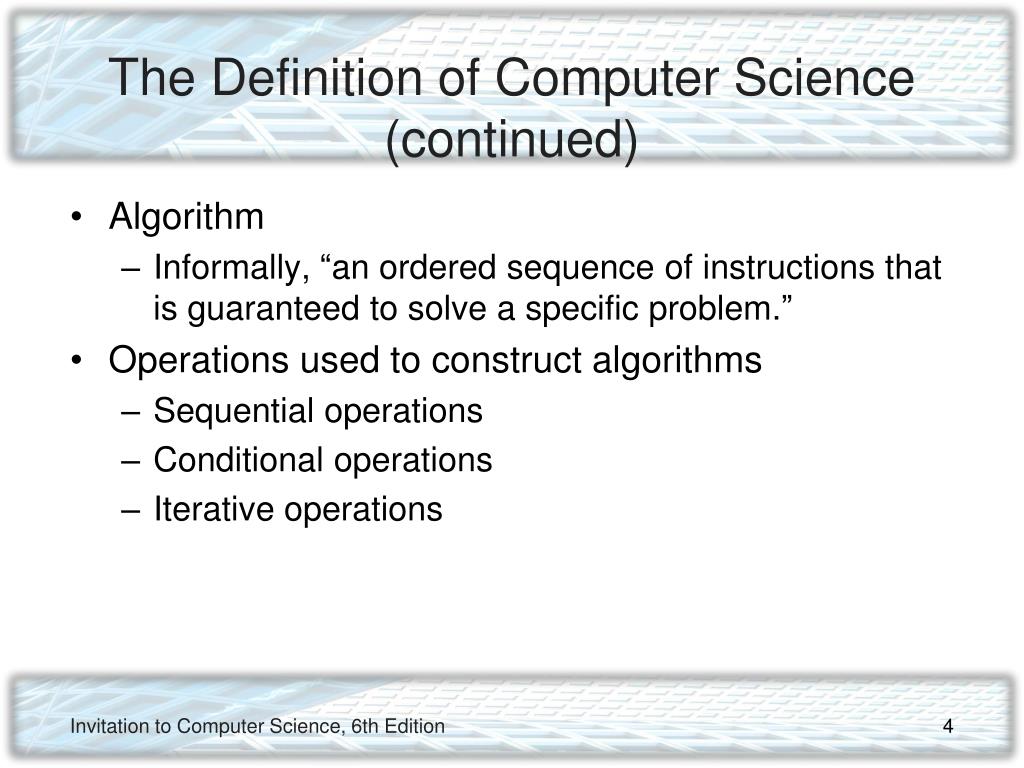 The Definition of Computer Science (continued)

• Algorithm
– Informally, “an ordered sequence of instructions that is guaranteed to solve a specific problem.”
• Operations used to construct algorithms
– Sequential operations
– Conditional operations
– Iterative operations

Invitation to Computer Science, 6th Edition

4